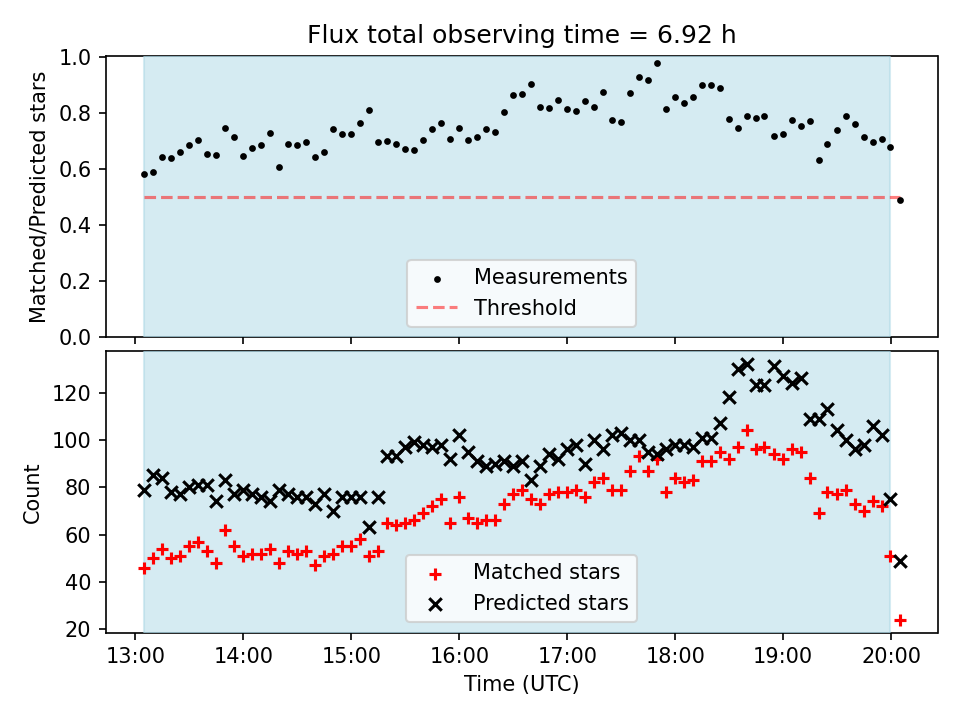 Flux total observing time = 6.92 h

Matched/Predicted stars

1.0
0.8
0.6
0.4
0.2
0.0

Measurements
Threshold

Count

120
100
80
60
40
20

Matched stars
Predicted stars

13:00 14:00 15:00 16:00 17:00 18:00 19:00 20:00

Time (UTC)